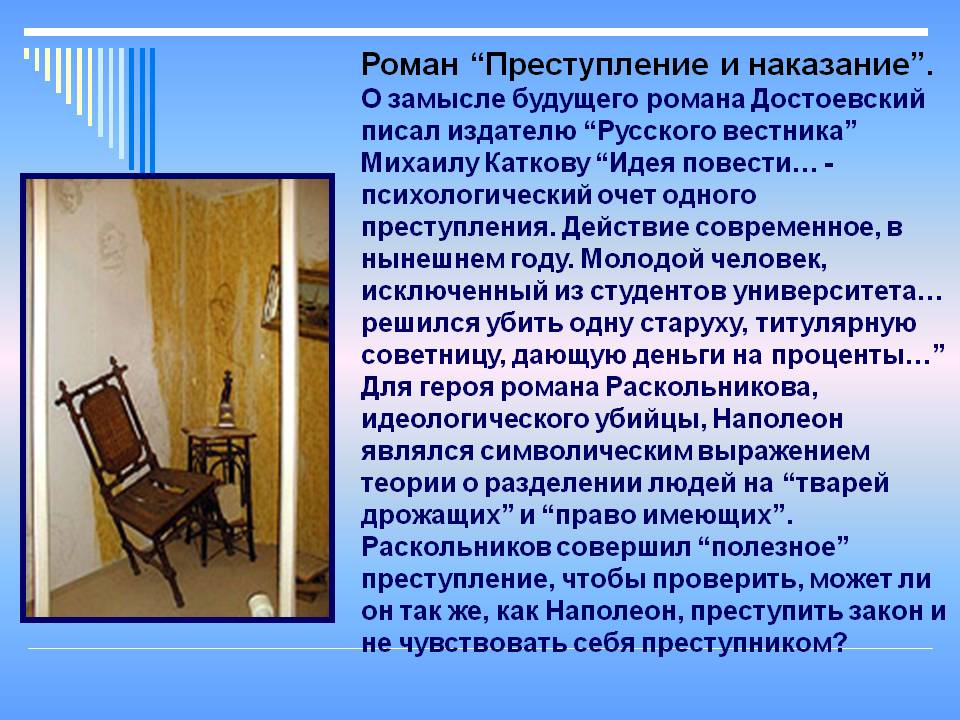 Роман “Преступление и наказание”.
О замысле будущего романа Достоевский писал издателю “Русского вестника” Михаилу Каткову “Идея повести… - психологический очет одного преступления. Действие современное, в нынешнем году. Молодой человек, исключенный из студентов университета… решился убить одну старуху, титулярную советницу, дающую деньги на проценты…” Для героя романа Раскольникова, идеологического убийцы, Наполеон являлся символическим выражением теории о разделении людей на “тварей дрожащих” и “право имеющих”. Раскольников совершил “полезное” преступление, чтобы проверить, может ли он так же, как Наполеон, преступить закон и не чувствовать себя преступником?